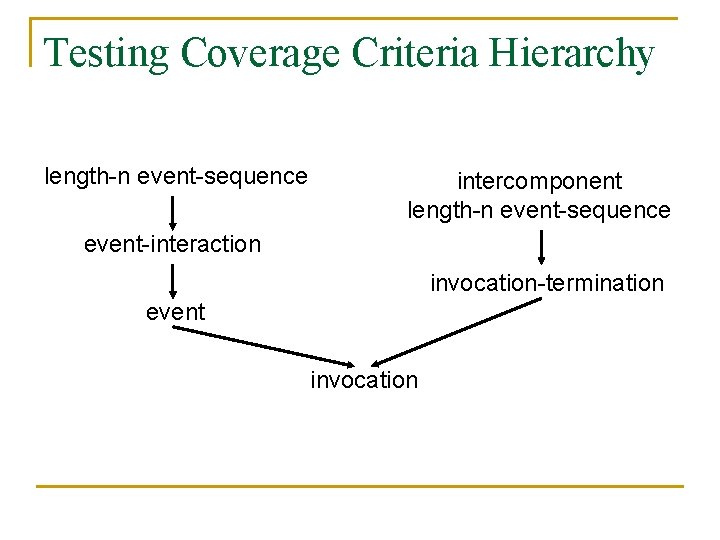 Testing Coverage Criteria Hierarchy

length-n event-sequence

event-interaction

event

intercomponent length-n event-sequence

invocation-termination

invocation